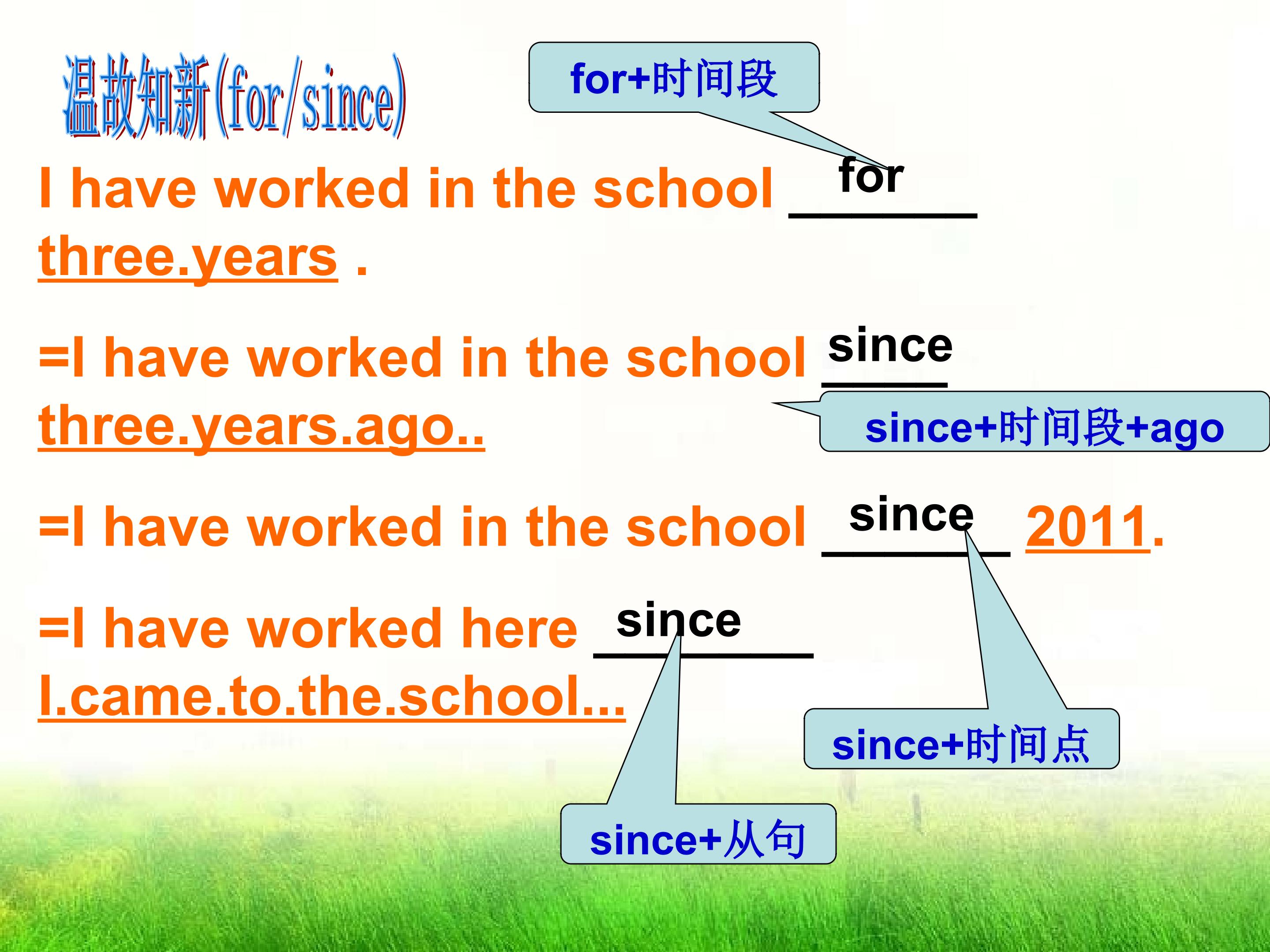 温故知新(for/since)

for+时间段

I have worked in the school for three.years .

=I have worked in the school since three.years.ago..

since+时间段+ago

=I have worked in the school since 2011.

=I have worked here since I.came.to.the.school...

since+时间点

since+从句